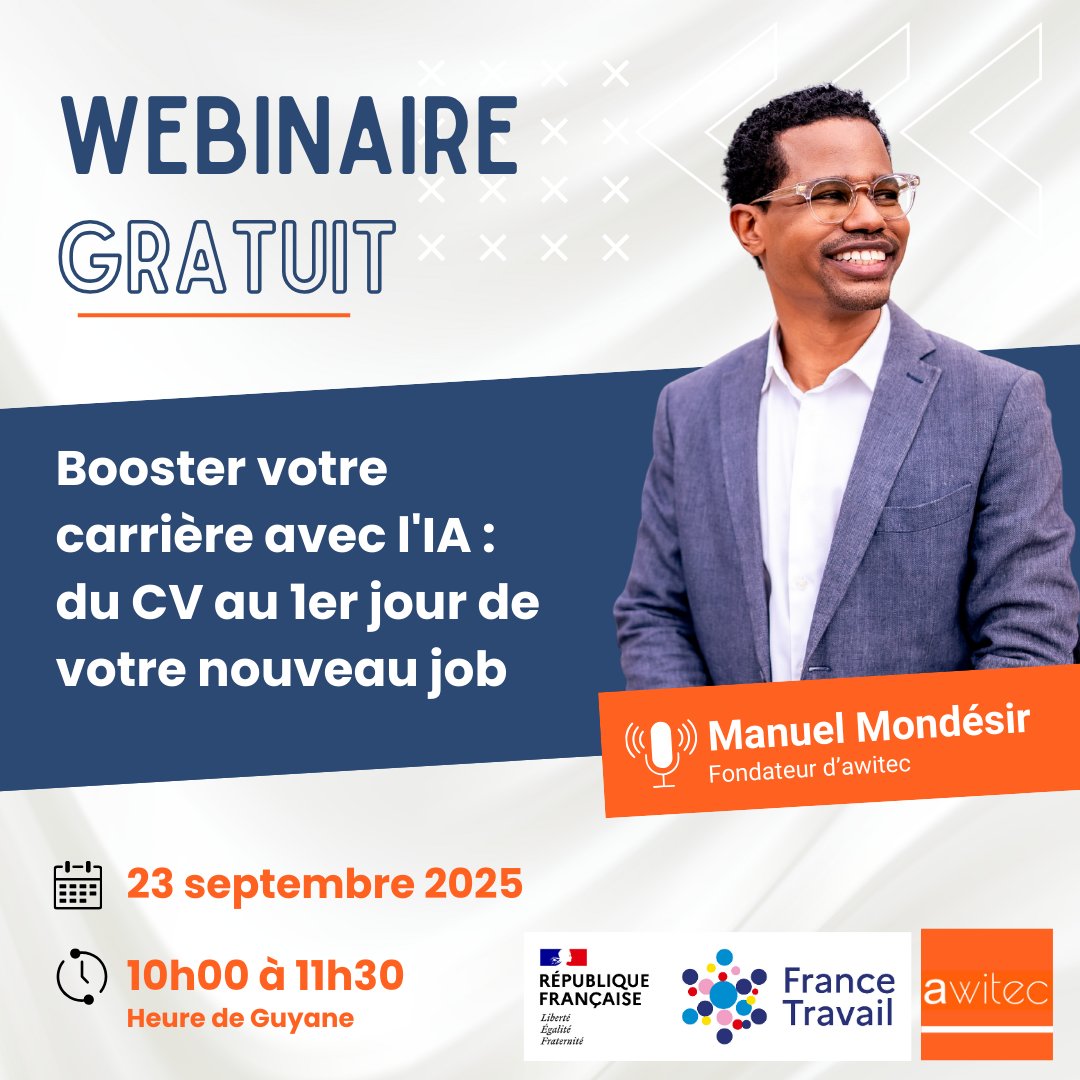 WEBINAIRE
GRATUIT

Booster votre carrière avec l'IA : du CV au 1er jour de votre nouveau job

Manuel Mondésir
Fondateur d'awitec

23 septembre 2025

10h00 à 11h30
Heure de Guyane

RÉPUBLIQUE FRANÇAISE
Liberté
Égalité
Fraternité

France Travail

awitec